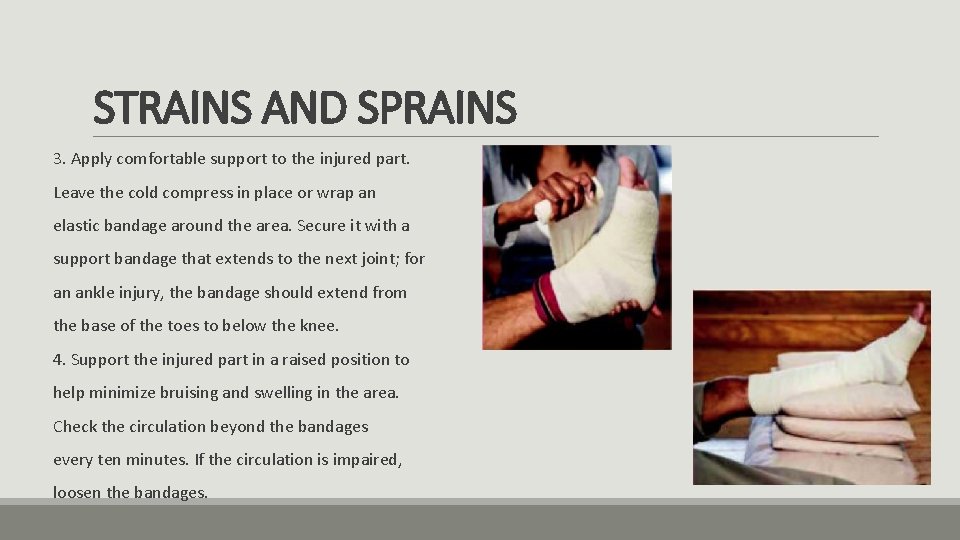 STRAINS AND SPRAINS

3. Apply comfortable support to the injured part. Leave the cold compress in place or wrap an elastic bandage around the area. Secure it with a support bandage that extends to the next joint; for an ankle injury, the bandage should extend from the base of the toes to below the knee.
4. Support the injured part in a raised position to help minimize bruising and swelling in the area. Check the circulation beyond the bandages every ten minutes. If the circulation is impaired, loosen the bandages.